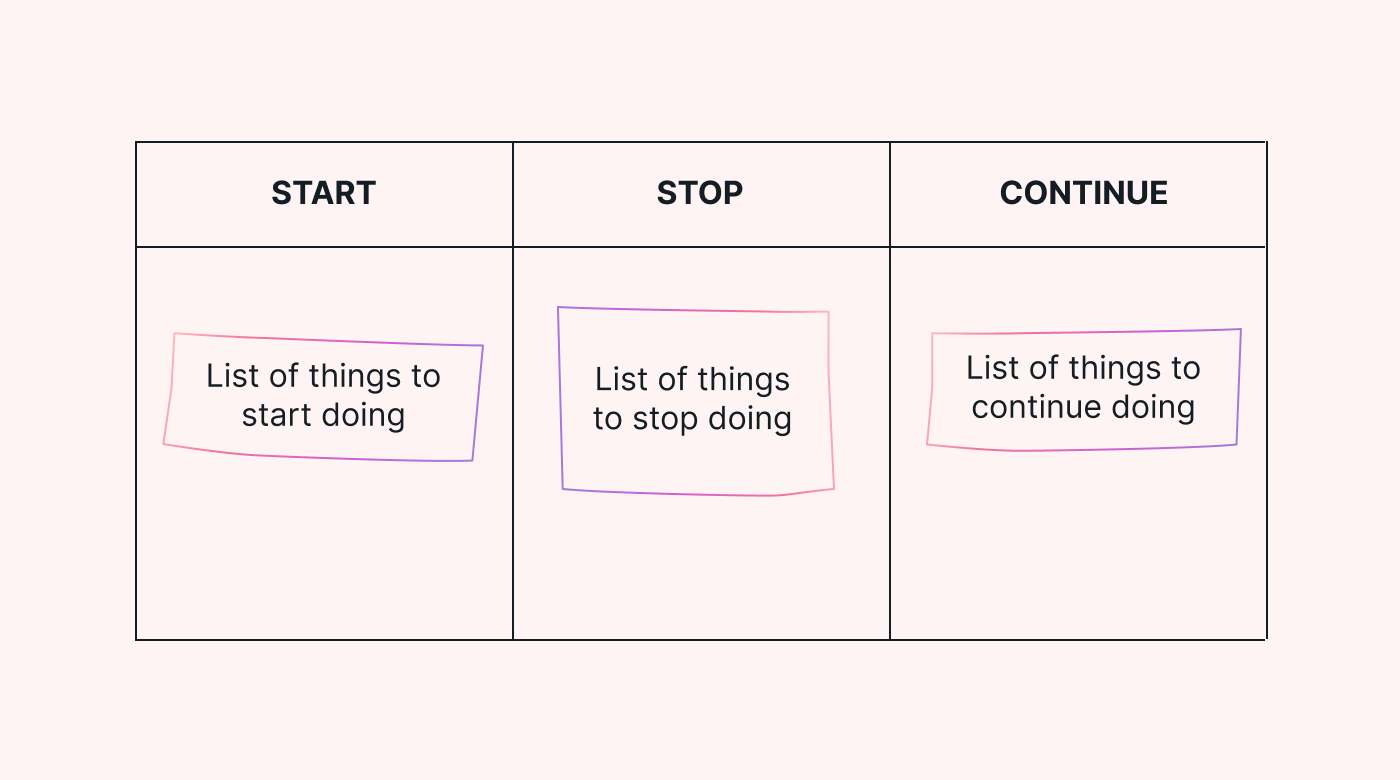 | START | STOP | CONTINUE |
|---|---|---|
| List of things to start doing | List of things to stop doing | List of things to continue doing |